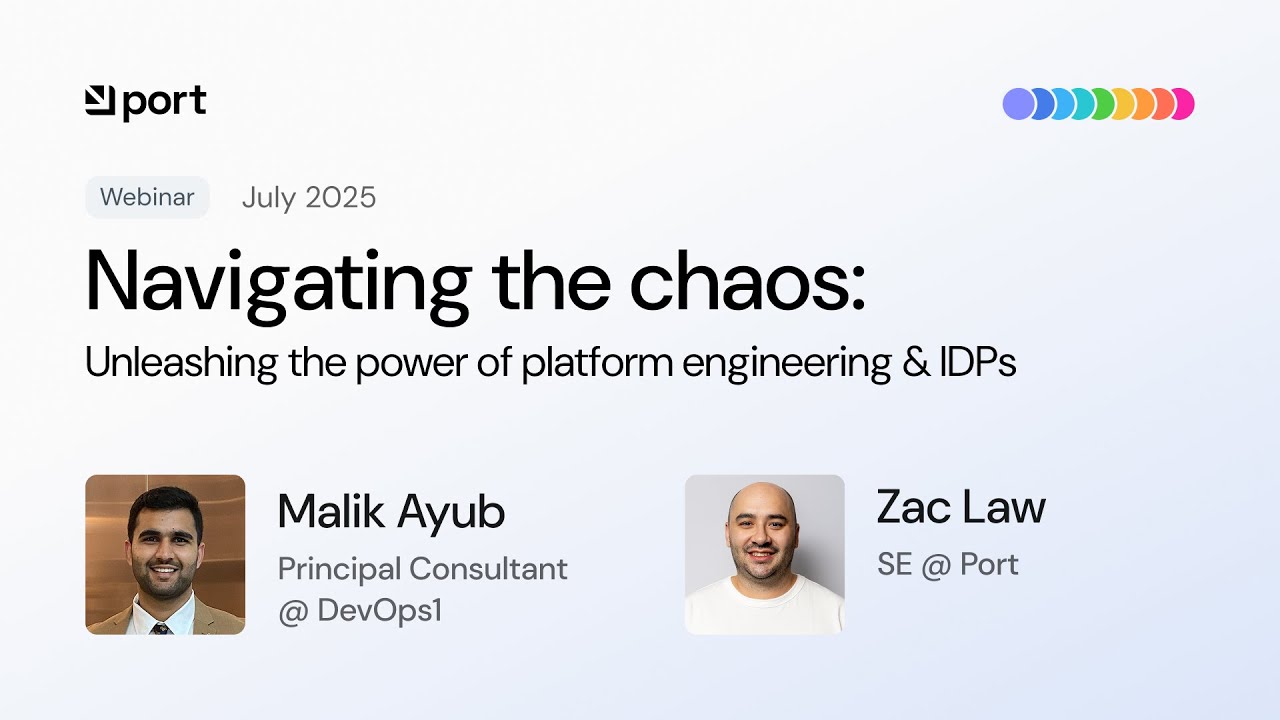 port

Webinar July 2025

Navigating the chaos:

Unleashing the power of platform engineering & IDPs

Malik Ayub
Principal Consultant @ DevOps1

Zac Law
SE @ Port